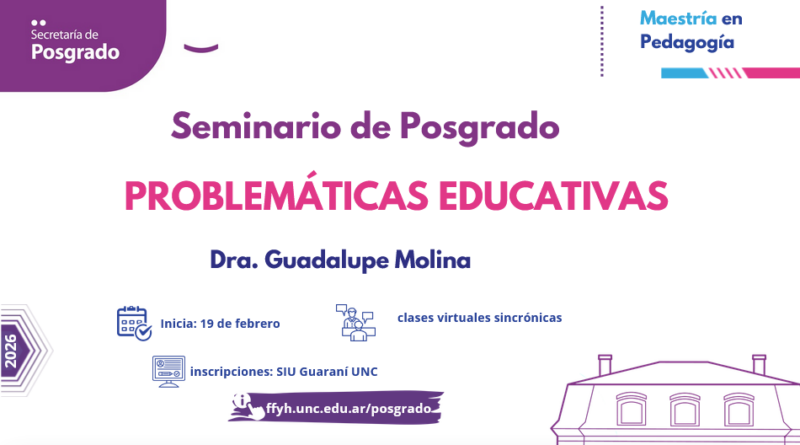 Secretaría de
Posgrado

Maestría en
Pedagogía

Seminario de Posgrado

PROBLEMÁTICAS EDUCATIVAS

Dra. Guadalupe Molina

2026

Inicia: 19 de febrero

clases virtuales sincrónicas

inscripciones: SIU Guaraní UNC

ffyh.unc.edu.ar/posgrado